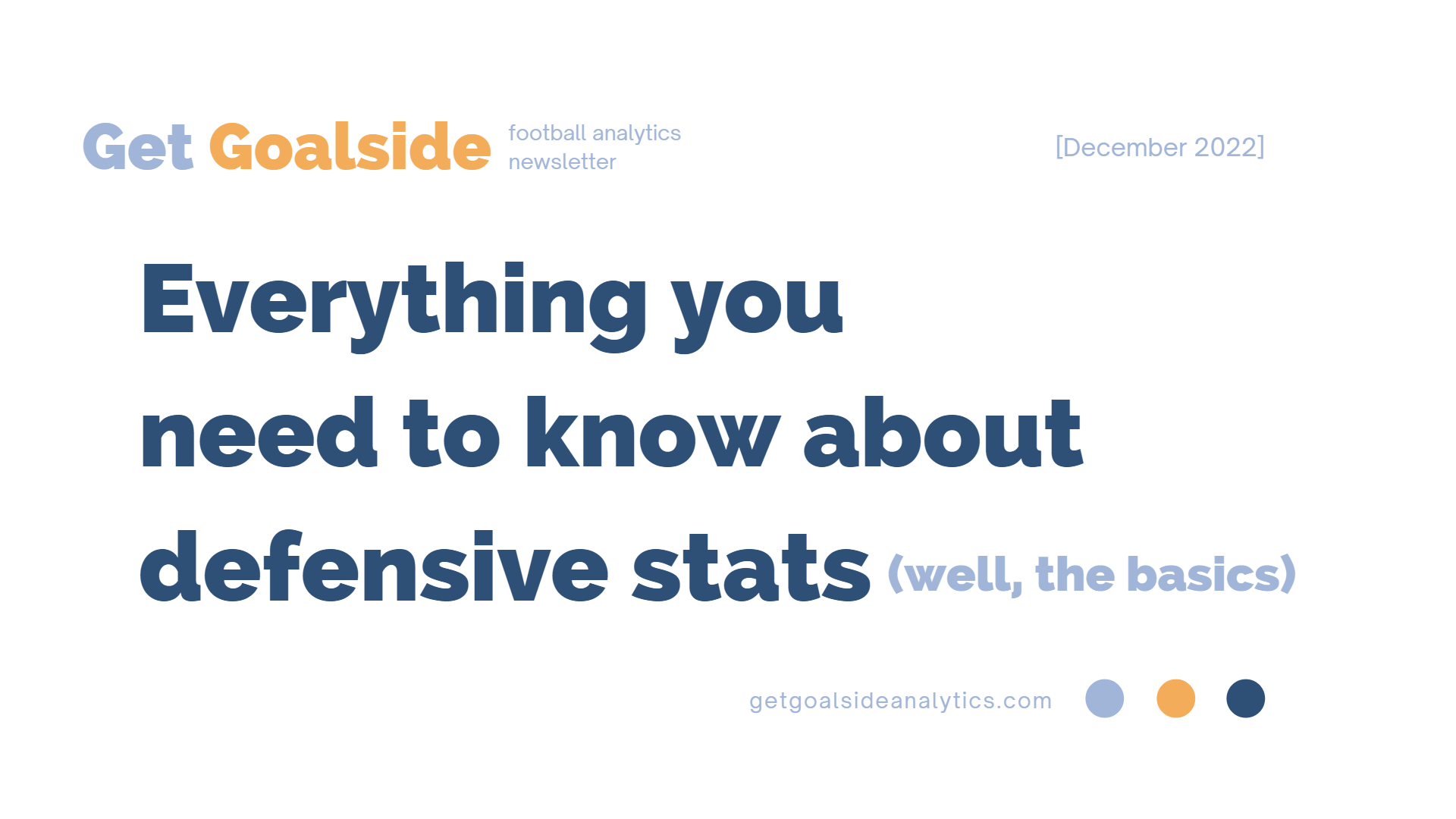 Get Goalside football analytics newsletter

[December 2022]

Everything you need to know about defensive stats (well, the basics)

getgoalsideanalytics.com